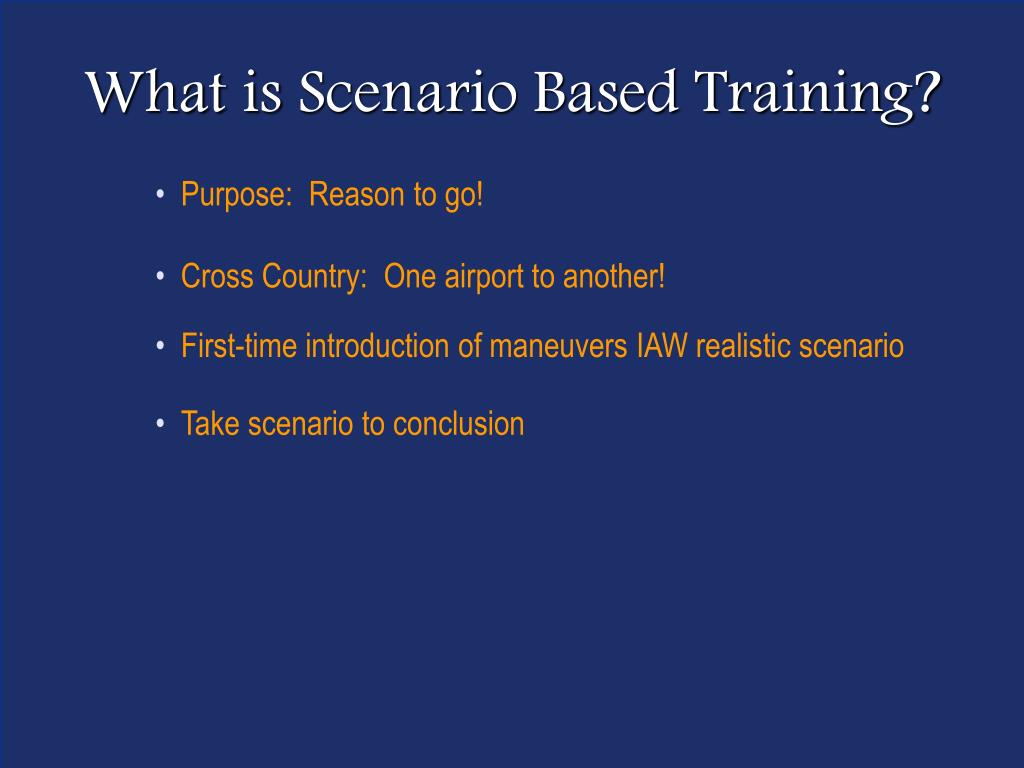 What is Scenario Based Training?

• Purpose: Reason to go!

• Cross Country: One airport to another!

• First-time introduction of maneuvers IAW realistic scenario

• Take scenario to conclusion